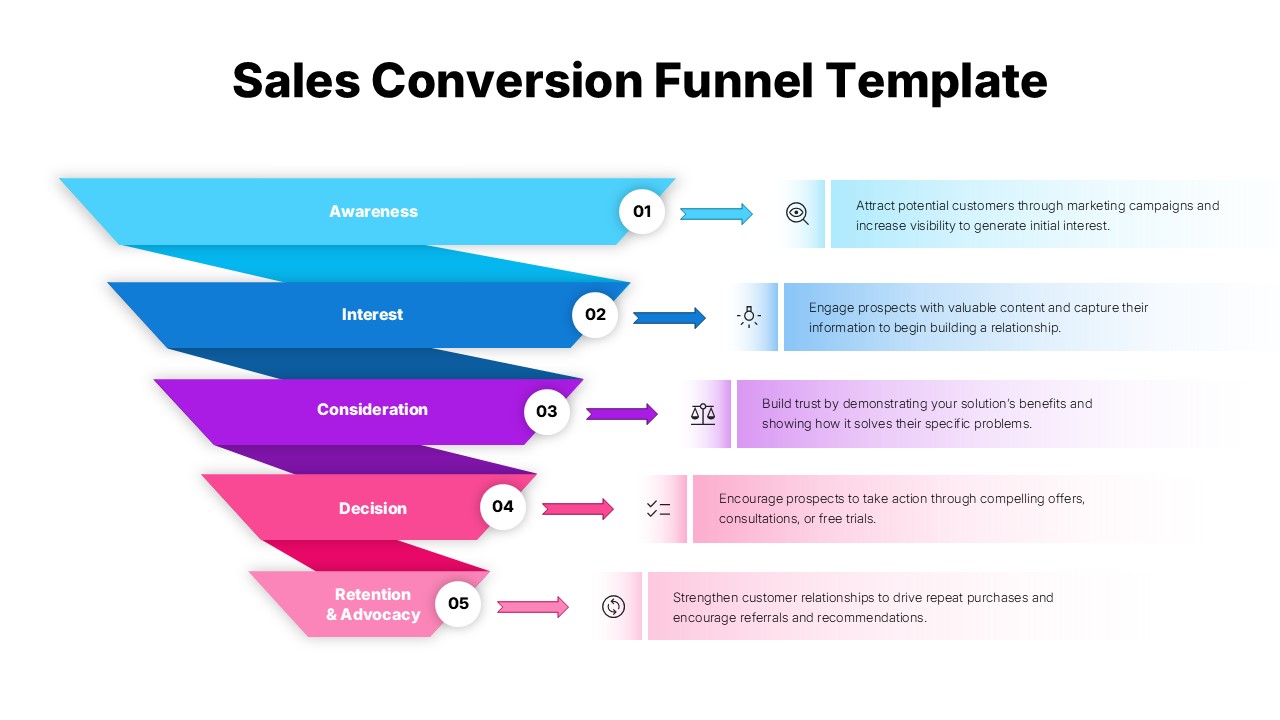 Sales Conversion Funnel Template

Awareness
01
Attract potential customers through marketing campaigns and increase visibility to generate initial interest.

Interest
02
Engage prospects with valuable content and capture their information to begin building a relationship.

Consideration
03
Build trust by demonstrating your solution's benefits and showing how it solves their specific problems.

Decision
04
Encourage prospects to take action through compelling offers, consultations, or free trials.

Retention & Advocacy
05
Strengthen customer relationships to drive repeat purchases and encourage referrals and recommendations.